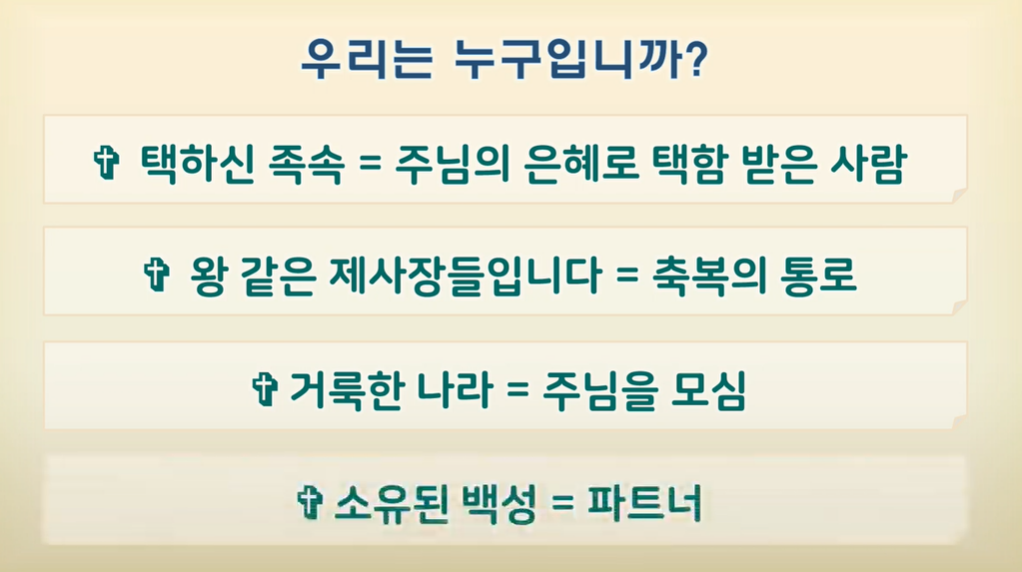 우리는 누구입니까?

✞ 택하신 족속 = 주님의 은혜로 택함 받은 사람

✞ 왕 같은 제사장들입니다 = 축복의 통로

✞ 거룩한 나라 = 주님을 모심

✞ 소유된 백성 = 파트너